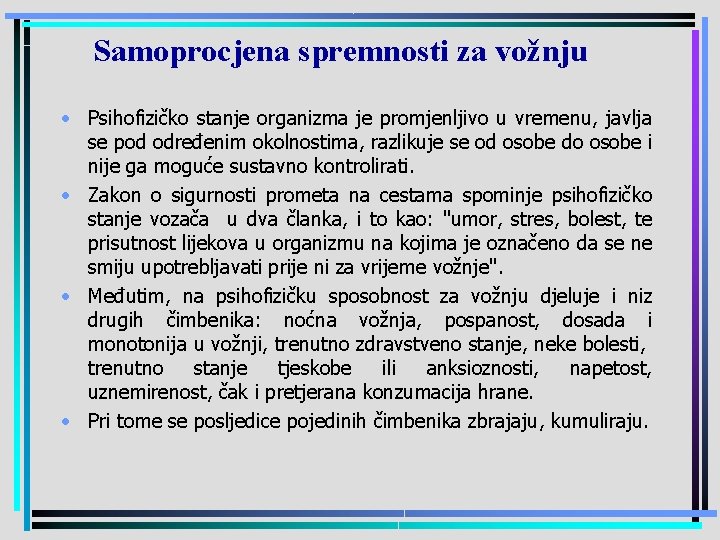 Samoprocjena spremnosti za vožnju

• Psihofizičko stanje organizma je promjenljivo u vremenu, javlja se pod određenim okolnostima, razlikuje se od osobe do osobe i nije ga moguće sustavno kontrolirati.

• Zakon o sigurnosti prometa na cestama spominje psihofizičko stanje vozača u dva članka, i to kao: "umor, stres, bolest, te prisutnost lijekova u organizmu na kojima je označeno da se ne smiju upotrebljavati prije ni za vrijeme vožnje".

• Međutim, na psihofizičku sposobnost za vožnju djeluje i niz drugih čimbenika: noćna vožnja, pospanost, dosada i monotonija u vožnji, trenutno zdravstveno stanje, neke bolesti, trenutno stanje tjeskobe ili anksioznosti, napetost, uznemirenost, čak i pretjerana konzumacija hrane.

• Pri tome se posljedice pojedinih čimbenika zbrajaju, kumuliraju.